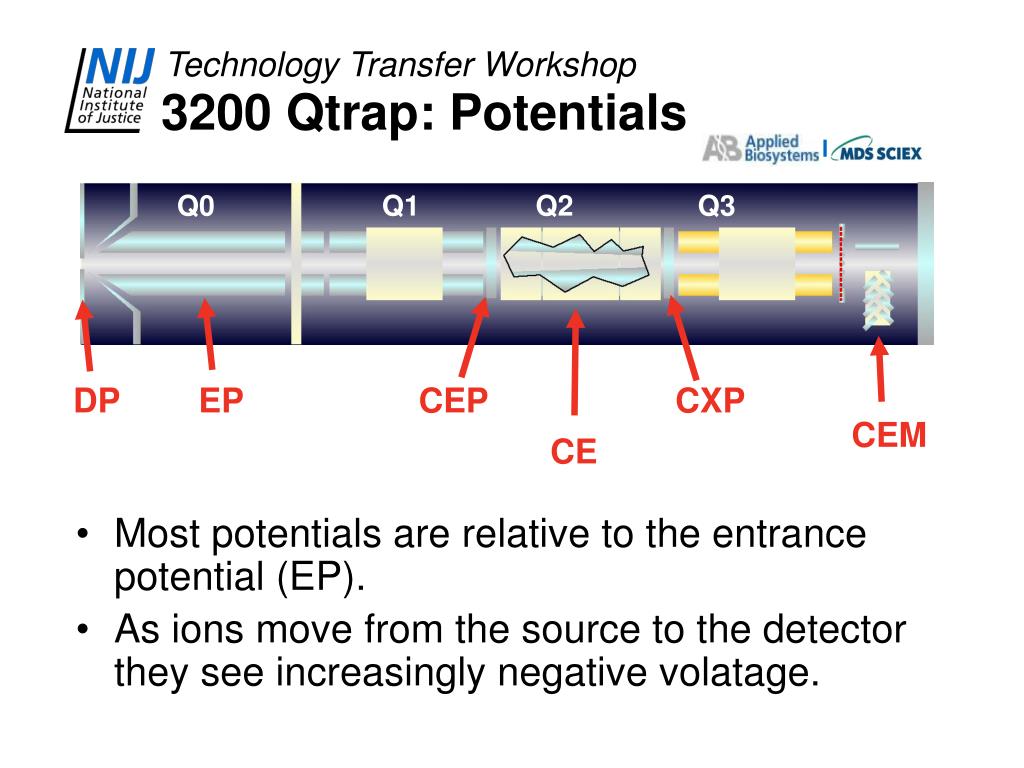 NIJ National Institute of Justice

Technology Transfer Workshop

3200 Qtrap: Potentials

AB Applied Biosystems | MDS SCIEX

Q0 Q1 Q2 Q3

DP EP CEP CE CXP CEM

• Most potentials are relative to the entrance potential (EP).
• As ions move from the source to the detector they see increasingly negative volatage.